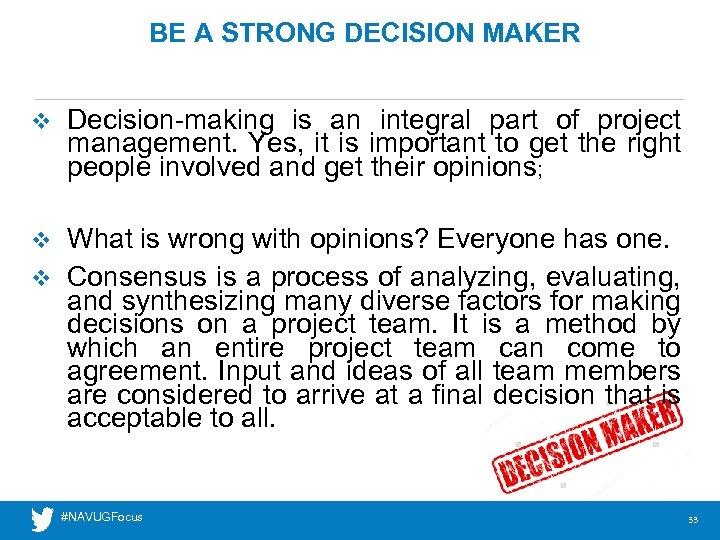 BE A STRONG DECISION MAKER

❖ Decision-making is an integral part of project management. Yes, it is important to get the right people involved and get their opinions;

❖ What is wrong with opinions? Everyone has one.

❖ Consensus is a process of analyzing, evaluating, and synthesizing many diverse factors for making decisions on a project team. It is a method by which an entire project team can come to agreement. Input and ideas of all team members are considered to arrive at a final decision that is acceptable to all.

DECISION MAKER

#NAVUGFocus

33